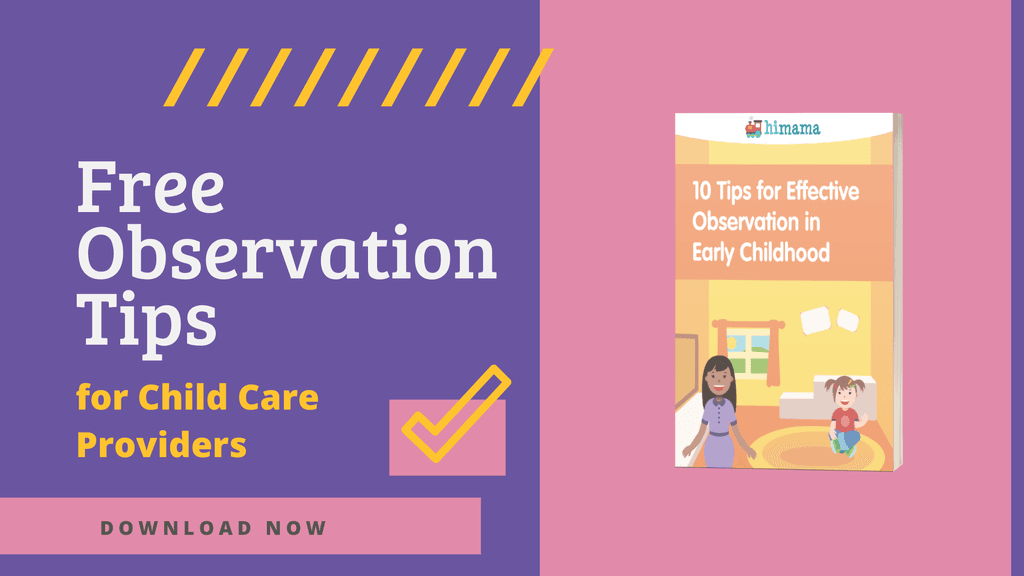 Free Observation Tips

for Child Care Providers

DOWNLOAD NOW

himama

10 Tips for Effective Observation in Early Childhood